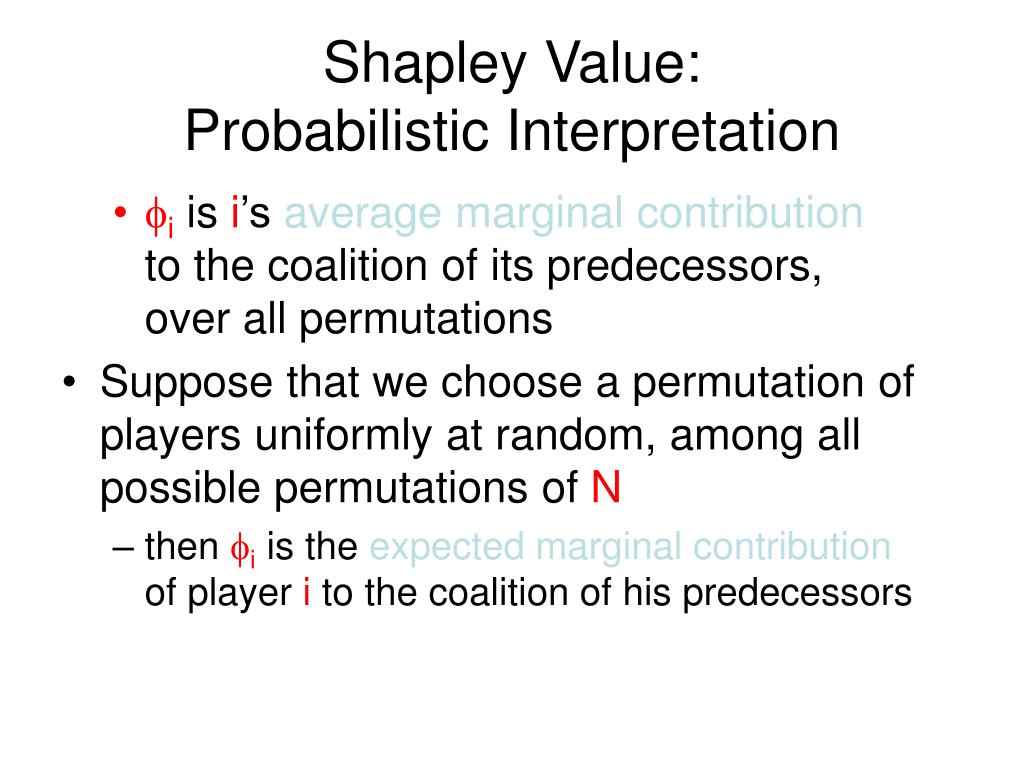 Shapley Value:
Probabilistic Interpretation

• $\phi_i$ is i's average marginal contribution to the coalition of its predecessors, over all permutations

• Suppose that we choose a permutation of players uniformly at random, among all possible permutations of N
  – then $\phi_i$ is the expected marginal contribution of player i to the coalition of his predecessors